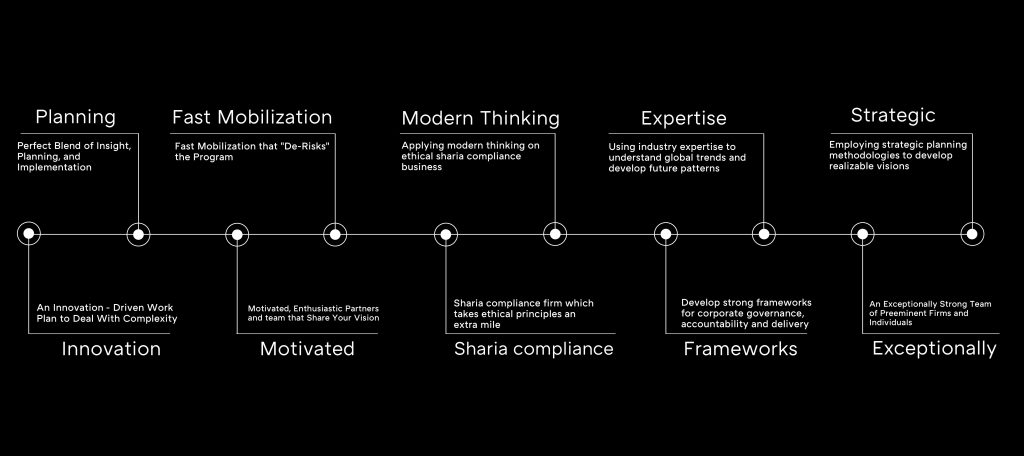 Planning

Perfect Blend of Insight, Planning, and Implementation

Fast Mobilization

Fast Mobilization that "De-Risks" the Program

Modern Thinking

Applying modern thinking on ethical sharia compliance business

Expertise

Using industry expertise to understand global trends and develop future patterns

Strategic

Employing strategic planning methodologies to develop realizable visions

An Innovation - Driven Work Plan to Deal With Complexity

Innovation

Motivated, Enthusiastic Partners and team that Share Your Vision

Motivated

Sharia compliance firm which takes ethical principles an extra mile

Sharia compliance

Develop strong frameworks for corporate governance, accountability and delivery

Frameworks

An Exceptionally Strong Team of Preeminent Firms and Individuals

Exceptionally